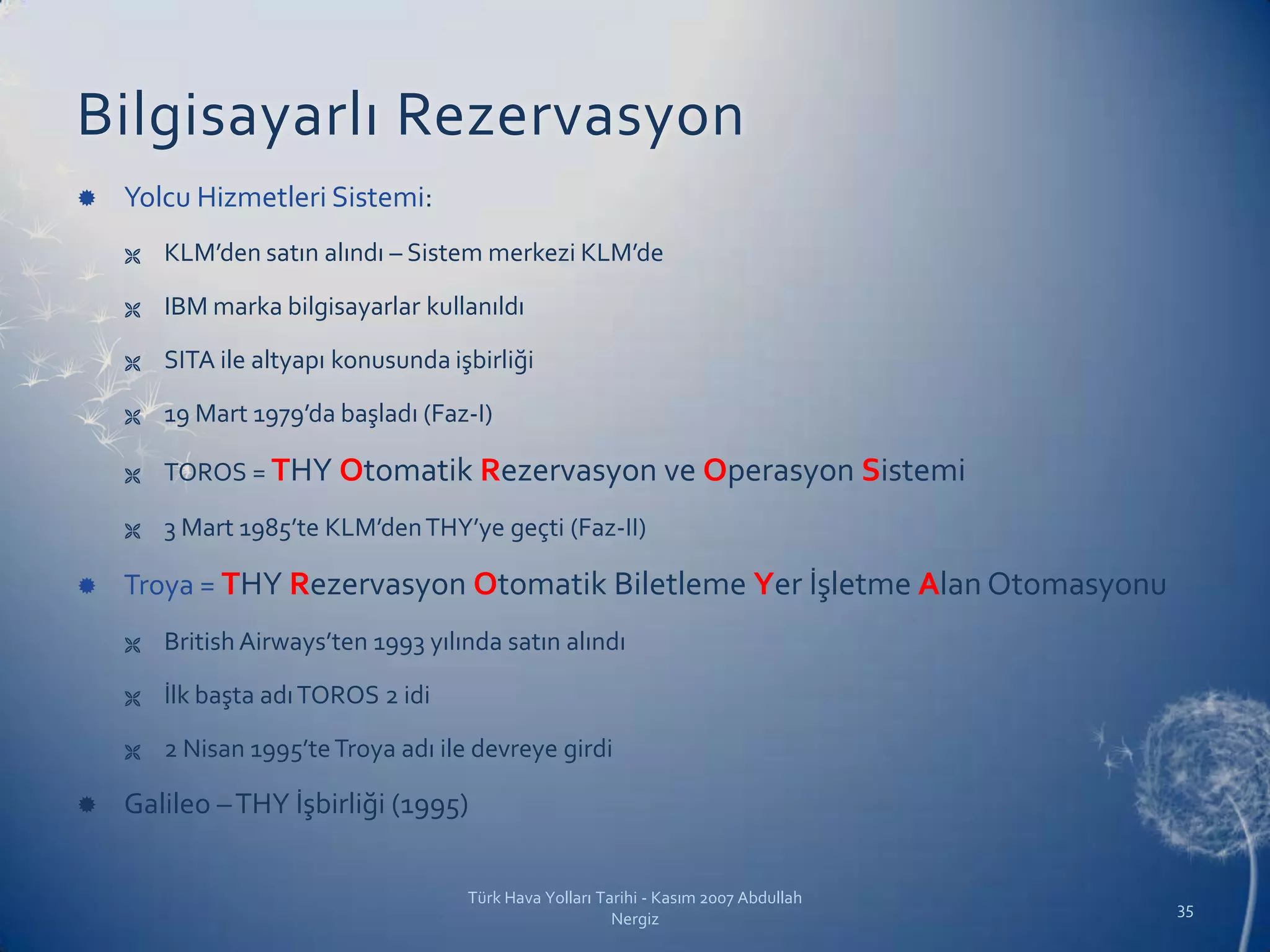 Bilgisayarlı Rezervasyon

Yolcu Hizmetleri Sistemi:

KLM'den satın alındı – Sistem merkezi KLM'de

IBM marka bilgisayarlar kullanıldı

SITA ile altyapı konusunda işbirliği

19 Mart 1979'da başladı (Faz-I)

TOROS = THY Otomatik Rezervasyon ve Operasyon Sistemi

3 Mart 1985'te KLM'den THY'ye geçti (Faz-II)

Troya = THY Rezervasyon Otomatik Biletleme Yer İşletme Alan Otomasyonu

British Airways'ten 1993 yılında satın alındı

İlk başta adı TOROS 2 idi

2 Nisan 1995'te Troya adı ile devreye girdi

Galileo – THY İşbirliği (1995)

Türk Hava Yolları Tarihi - Kasım 2007 Abdullah Nergiz

35